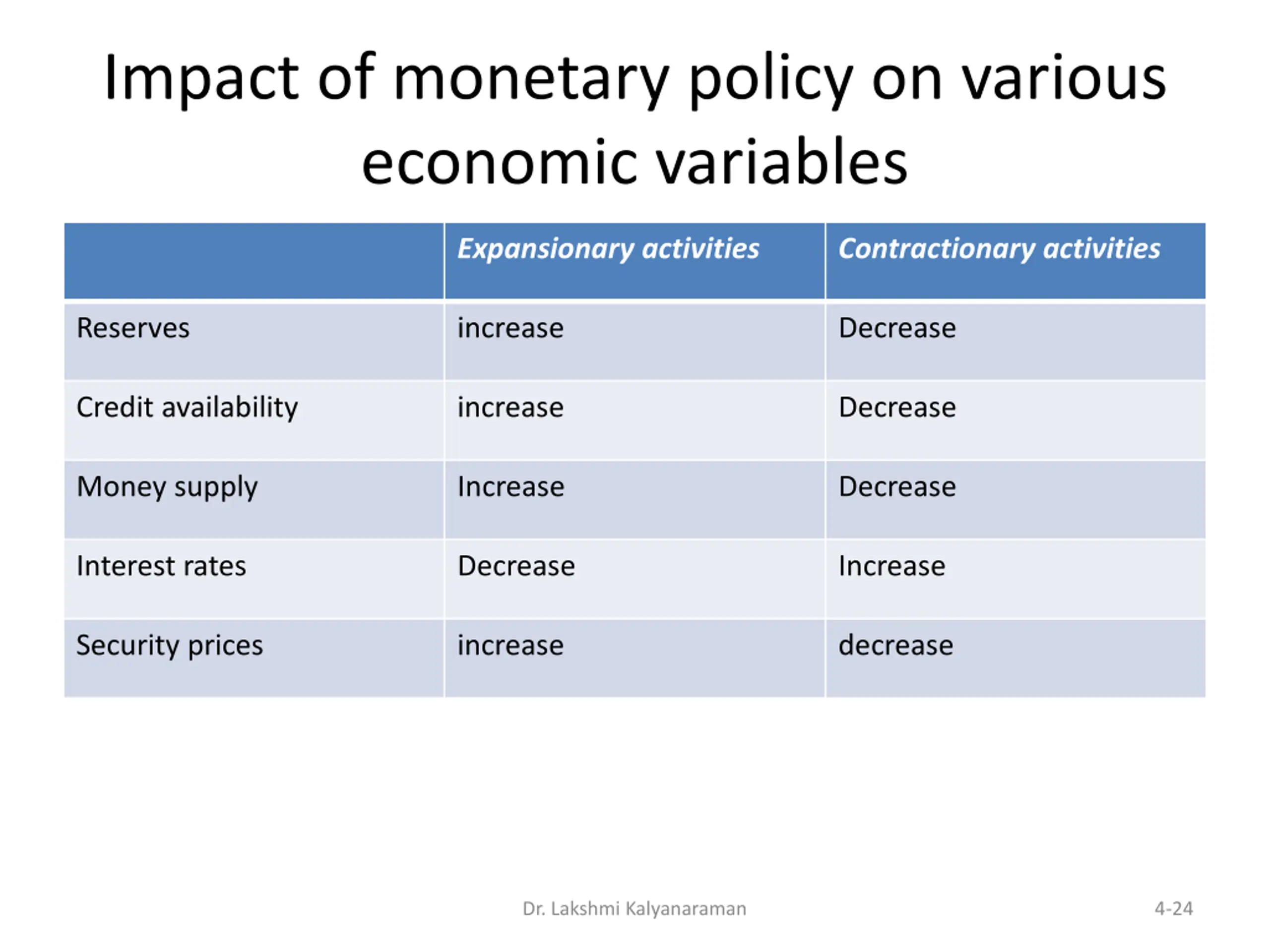 Impact of monetary policy on various economic variables

| | Expansionary activities | Contractionary activities |
|---|---|---|
| Reserves | increase | Decrease |
| Credit availability | increase | Decrease |
| Money supply | Increase | Decrease |
| Interest rates | Decrease | Increase |
| Security prices | increase | decrease |

Dr. Lakshmi Kalyanaraman

4-24